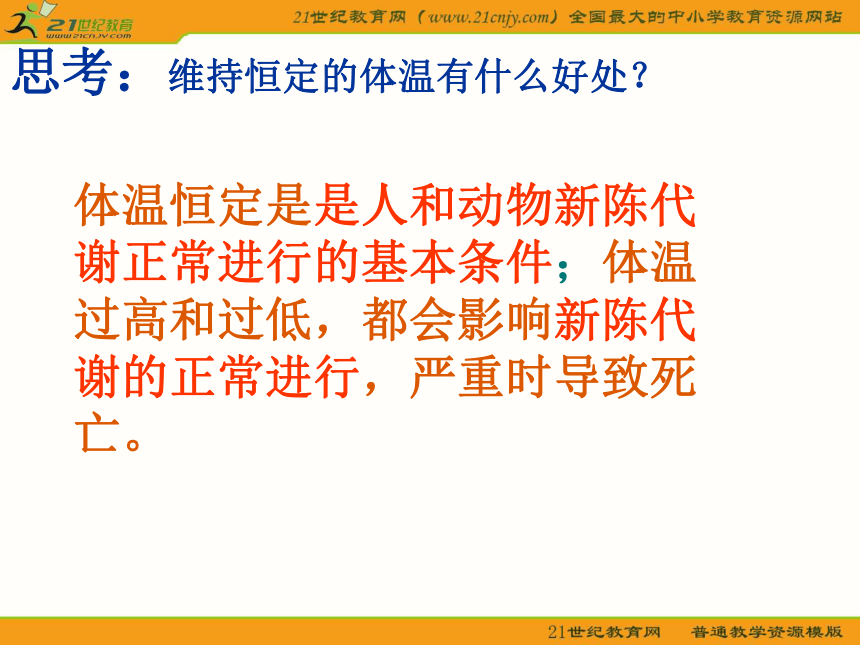 21世纪教育
www.21cnjy.com

21世纪教育网（www.21cnjy.com）全国最大的中小学教育资源网站

思考：维持恒定的体温有什么好处？

体温恒定是是人和动物新陈代谢正常进行的基本条件；体温过高和过低，都会影响新陈代谢的正常进行，严重时导致死亡。

21世纪教育网　普通教学资源模版